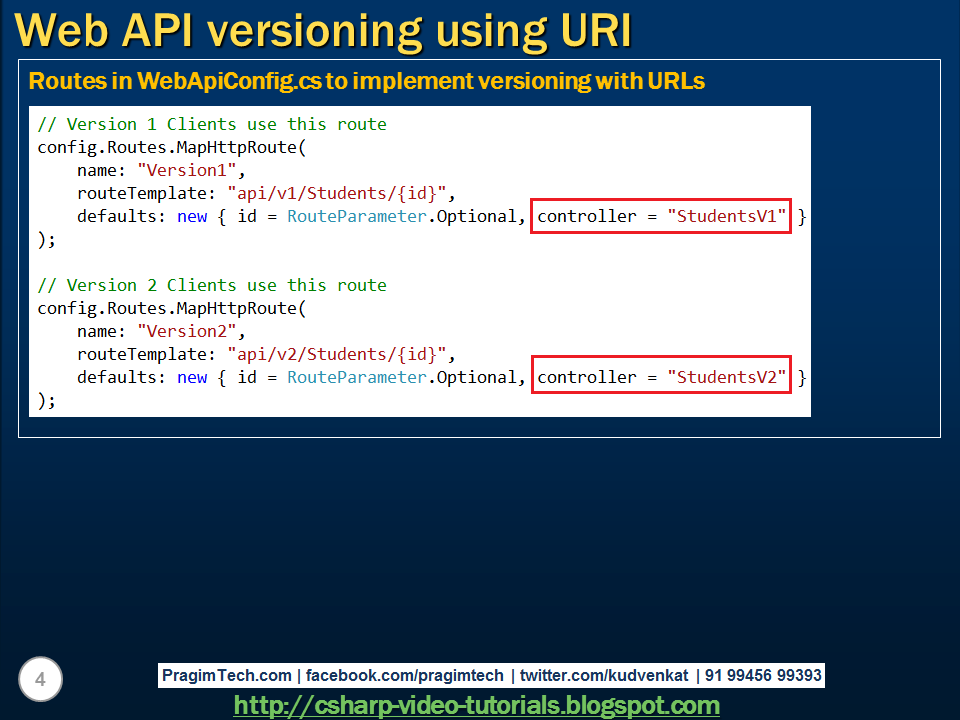 Web API versioning using URI

Routes in WebApiConfig.cs to implement versioning with URLs

// Version 1 Clients use this route
config.Routes.MapHttpRoute(
    name: "Version1",
    routeTemplate: "api/v1/Students/{id}",
    defaults: new { id = RouteParameter.Optional, controller = "StudentsV1" }
);

// Version 2 Clients use this route
config.Routes.MapHttpRoute(
    name: "Version2",
    routeTemplate: "api/v2/Students/{id}",
    defaults: new { id = RouteParameter.Optional, controller = "StudentsV2" }
);

4

PragimTech.com | facebook.com/pragimtech | twitter.com/kudvenkat | 91 99456 99393

http://csharp-video-tutorials.blogspot.com